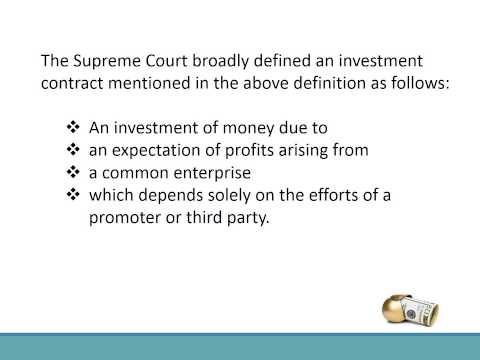 The Supreme Court broadly defined an investment contract mentioned in the above definition as follows:

❖ An investment of money due to
❖ an expectation of profits arising from
❖ a common enterprise
❖ which depends solely on the efforts of a promoter or third party.